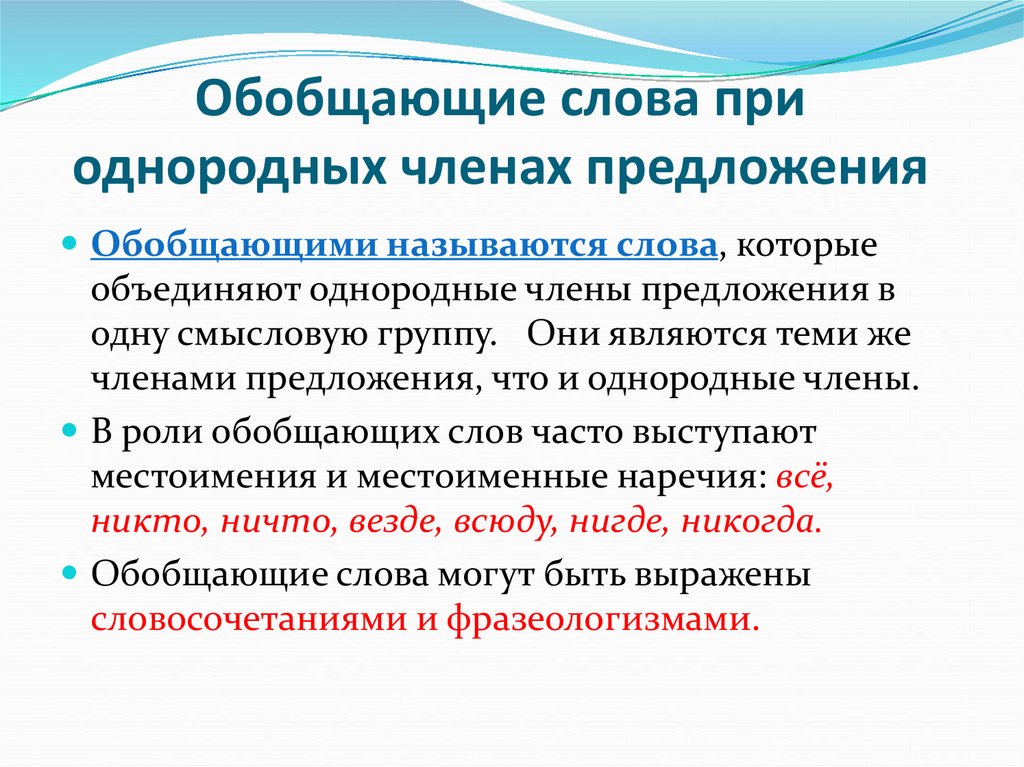 Обобщающие слова при однородных членах предложения

Обобщающими называются слова, которые объединяют однородные члены предложения в одну смысловую группу. Они являются теми же членами предложения, что и однородные члены.

В роли обобщающих слов часто выступают местоимения и местоименные наречия: всё, никто, ничто, везде, всюду, нигде, никогда.

Обобщающие слова могут быть выражены словосочетаниями и фразеологизмами.